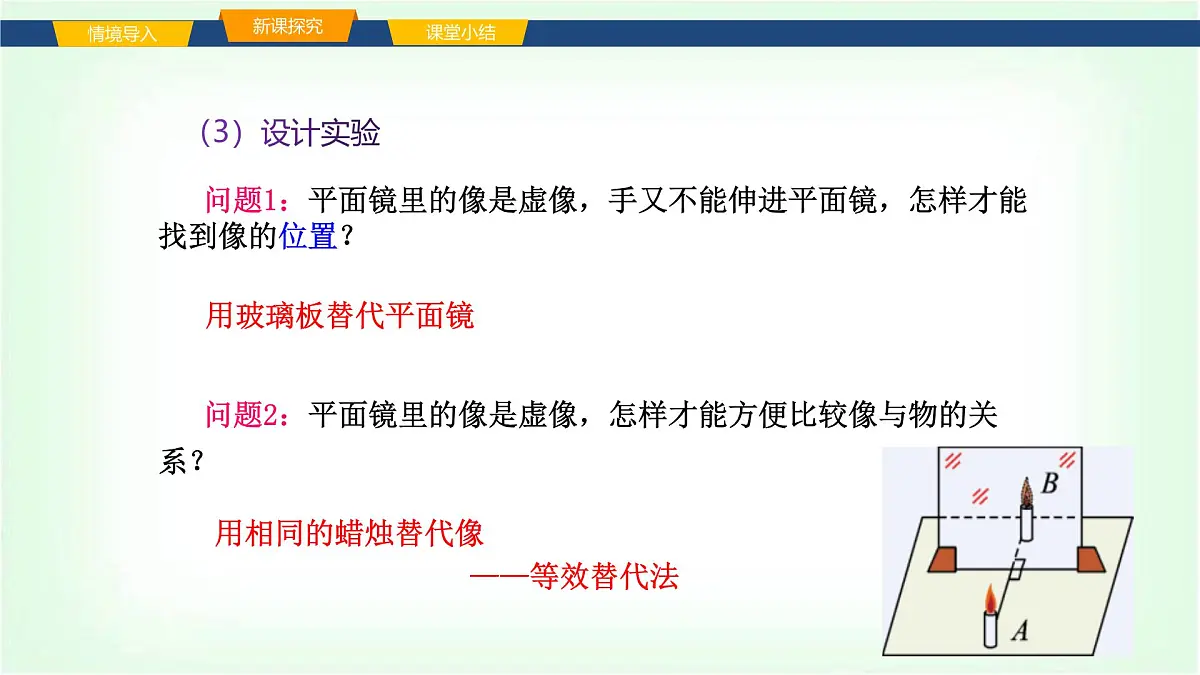 情境导入　新课探究　课堂小结

（3）设计实验

问题1：平面镜里的像是虚像，手又不能伸进平面镜，怎样才能找到像的位置？

用玻璃板替代平面镜

问题2：平面镜里的像是虚像，怎样才能方便比较像与物的关系？

用相同的蜡烛替代像

——等效替代法

B

A